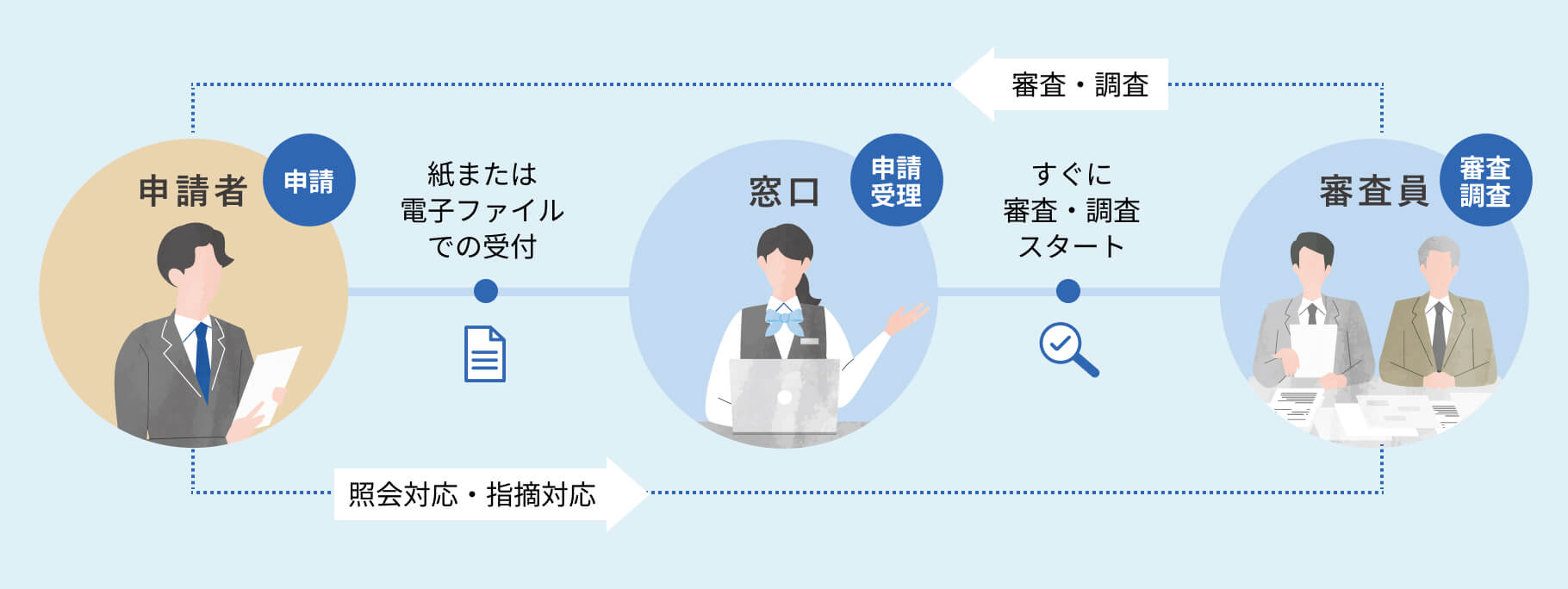 審査・調査

申請者
申請

紙または
電子ファイル
での受付

窓口
申請
受理

すぐに
審査・調査
スタート

審査員
審査
調査

照会対応・指摘対応